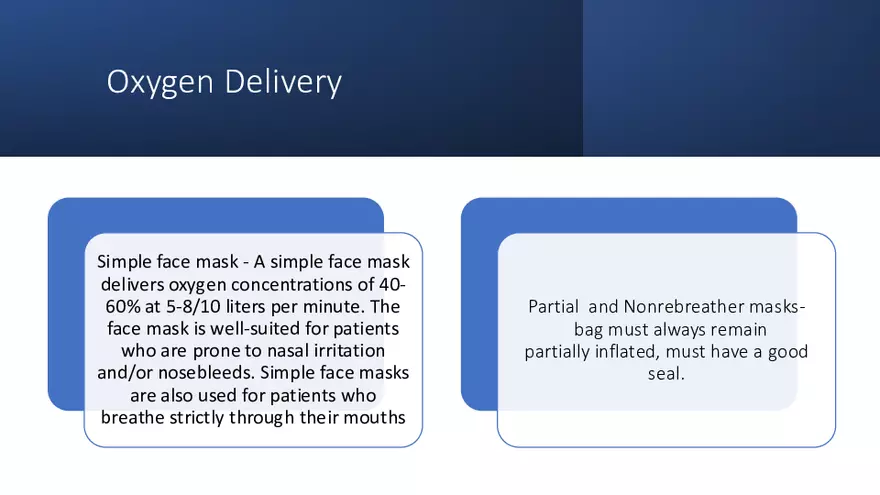 Oxygen Delivery

Simple face mask - A simple face mask delivers oxygen concentrations of 40-60% at 5-8/10 liters per minute. The face mask is well-suited for patients who are prone to nasal irritation and/or nosebleeds. Simple face masks are also used for patients who breathe strictly through their mouths

Partial and Nonrebreather masks- bag must always remain partially inflated, must have a good seal.